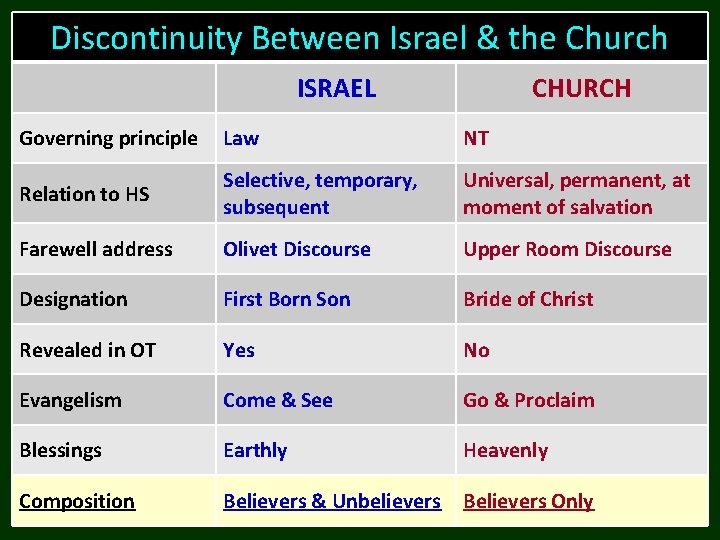 Discontinuity Between Israel & the Church

| | ISRAEL | CHURCH |
|---|---|---|
| Governing principle | Law | NT |
| Relation to HS | Selective, temporary, subsequent | Universal, permanent, at moment of salvation |
| Farewell address | Olivet Discourse | Upper Room Discourse |
| Designation | First Born Son | Bride of Christ |
| Revealed in OT | Yes | No |
| Evangelism | Come & See | Go & Proclaim |
| Blessings | Earthly | Heavenly |
| Composition | Believers & Unbelievers | Believers Only |